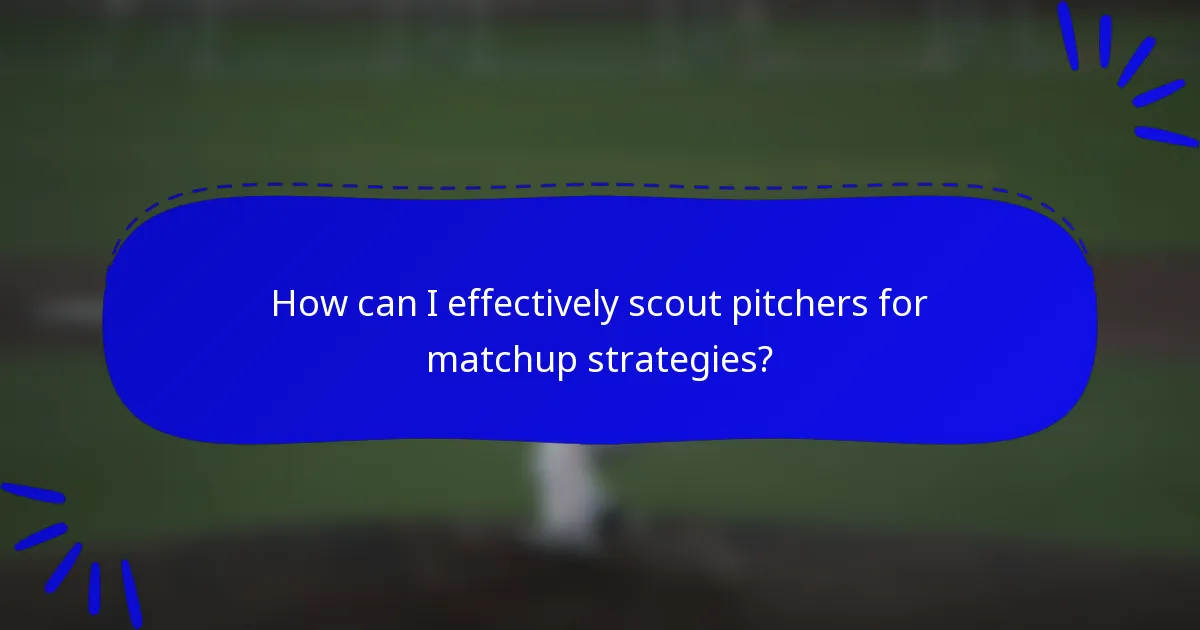 How can I effectively scout pitchers for matchup strategies?